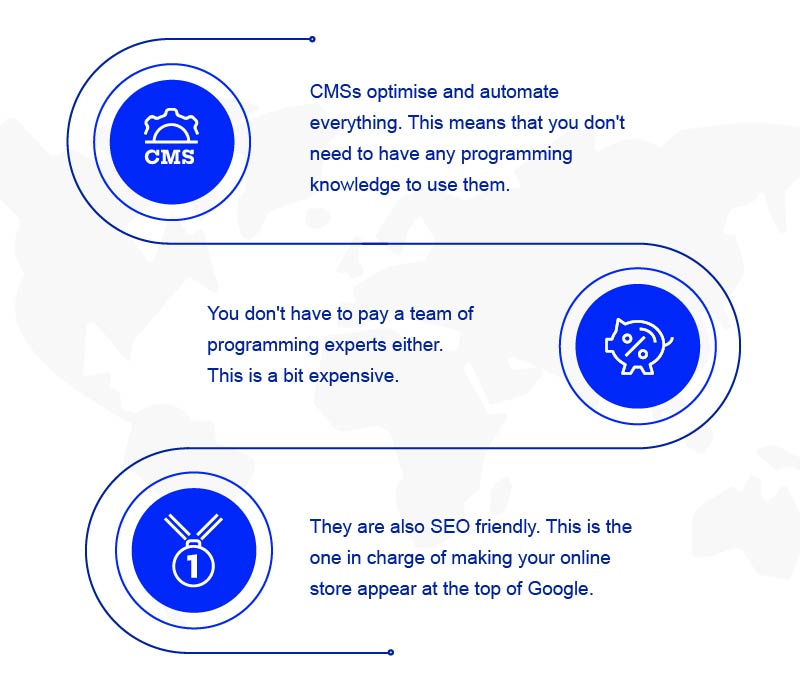 CMS

CMSs optimise and automate everything. This means that you don't need to have any programming knowledge to use them.

You don't have to pay a team of programming experts either. This is a bit expensive.

%

1

They are also SEO friendly. This is the one in charge of making your online store appear at the top of Google.